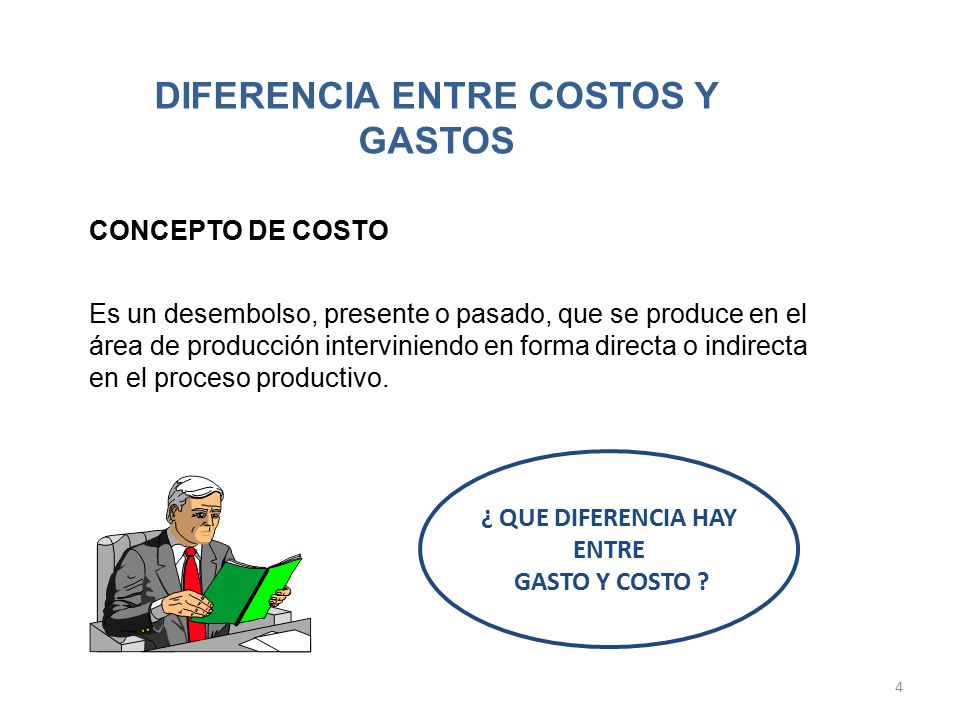 DIFERENCIA ENTRE COSTOS Y GASTOS

CONCEPTO DE COSTO

Es un desembolso, presente o pasado, que se produce en el área de producción interviniendo en forma directa o indirecta en el proceso productivo.

¿ QUE DIFERENCIA HAY ENTRE GASTO Y COSTO ?

4